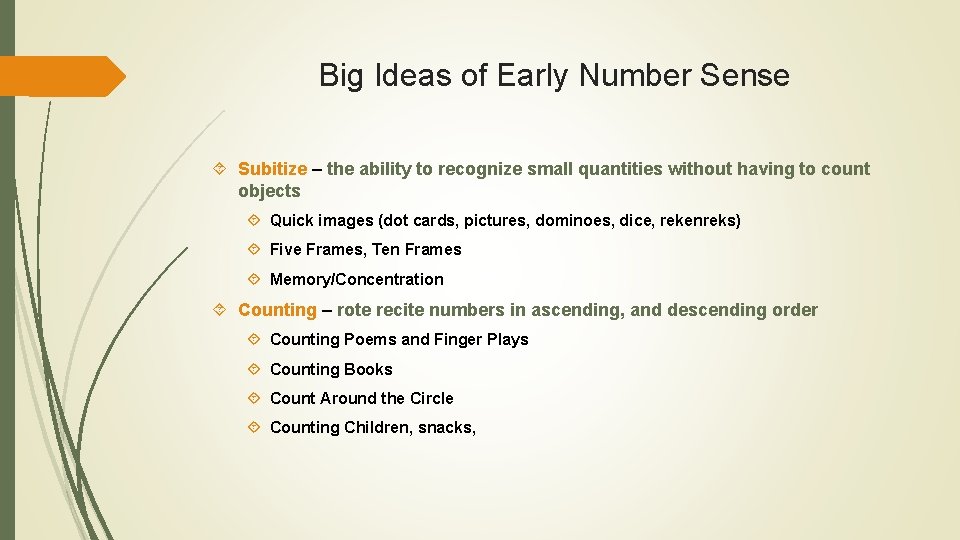 Big Ideas of Early Number Sense

Subitize – the ability to recognize small quantities without having to count objects

Quick images (dot cards, pictures, dominoes, dice, rekenreks)

Five Frames, Ten Frames

Memory/Concentration

Counting – rote recite numbers in ascending, and descending order

Counting Poems and Finger Plays

Counting Books

Count Around the Circle

Counting Children, snacks,